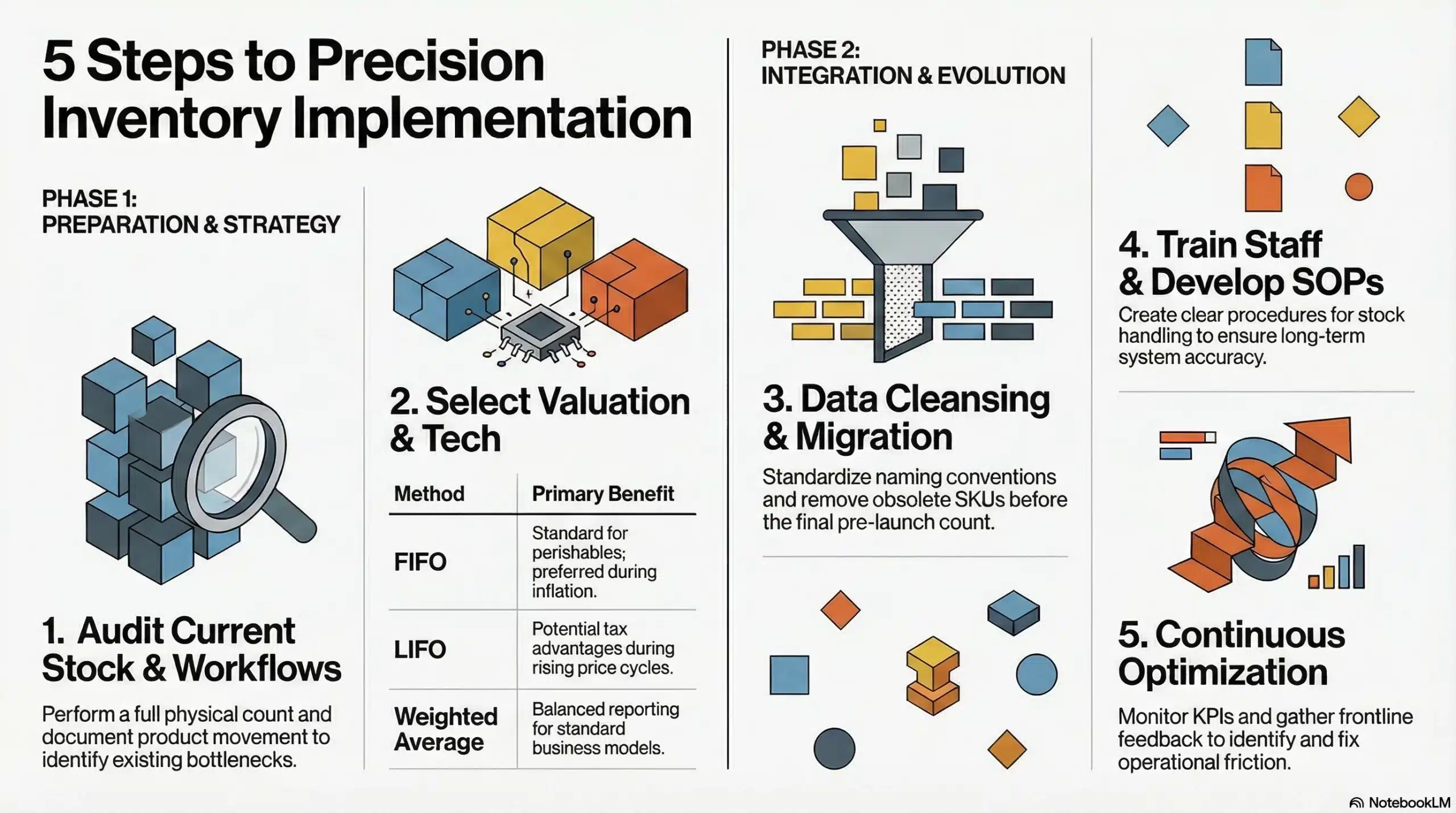 5 Steps to Precision Inventory Implementation

PHASE 1:
PREPARATION & STRATEGY

1. Audit Current Stock & Workflows

Perform a full physical count and document product movement to identify existing bottlenecks.

2. Select Valuation & Tech

| Method | Primary Benefit |
|---|---|
| FIFO | Standard for perishables; preferred during inflation. |
| LIFO | Potential tax advantages during rising price cycles. |
| Weighted Average | Balanced reporting for standard business models. |

PHASE 2:
INTEGRATION & EVOLUTION

3. Data Cleansing & Migration

Standardize naming conventions and remove obsolete SKUs before the final pre-launch count.

4. Train Staff & Develop SOPs

Create clear procedures for stock handling to ensure long-term system accuracy.

5. Continuous Optimization

Monitor KPIs and gather frontline feedback to identify and fix operational friction.

NotebookLM